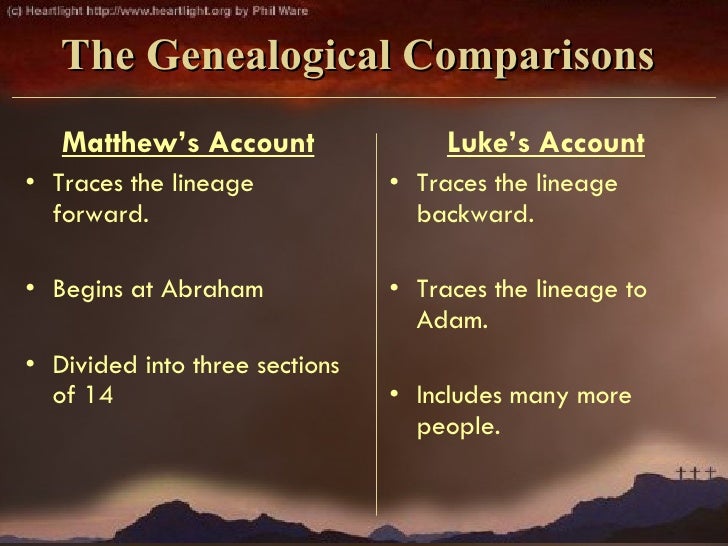 (c) Heartlight http://www.heartlight.org by Phil Ware

The Genealogical Comparisons

Matthew's Account

• Traces the lineage forward.

• Begins at Abraham

• Divided into three sections of 14

Luke's Account

• Traces the lineage backward.

• Traces the lineage to Adam.

• Includes many more people.